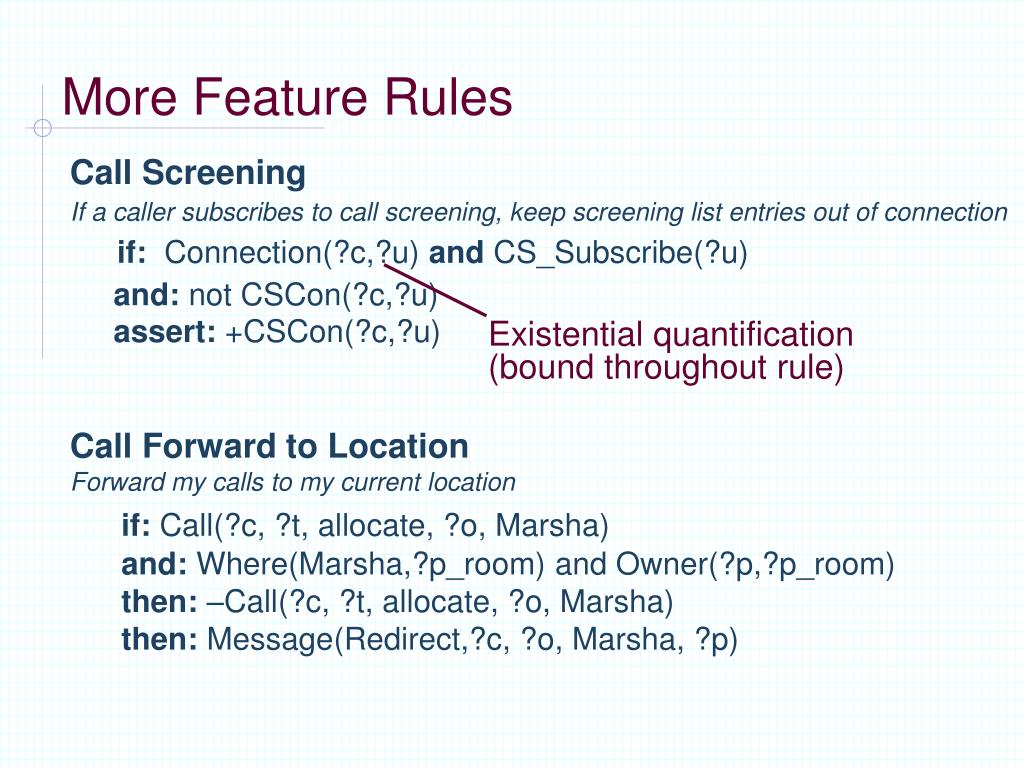 More Feature Rules

Call Screening

If a caller subscribes to call screening, keep screening list entries out of connection

if: Connection(?c,?u) and CS_Subscribe(?u)
and: not CSCon(?c,?u)
assert: +CSCon(?c,?u)

Existential quantification (bound throughout rule)

Call Forward to Location

Forward my calls to my current location

if: Call(?c, ?t, allocate, ?o, Marsha)
and: Where(Marsha,?p_room) and Owner(?p,?p_room)
then: –Call(?c, ?t, allocate, ?o, Marsha)
then: Message(Redirect,?c, ?o, Marsha, ?p)